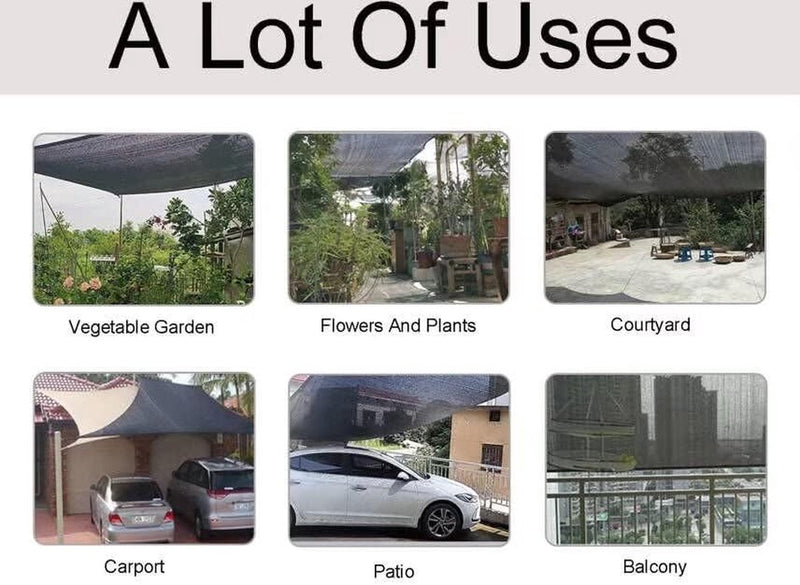 A Lot Of Uses

Vegetable Garden

Flowers And Plants

Courtyard

Carport

Patio

Balcony